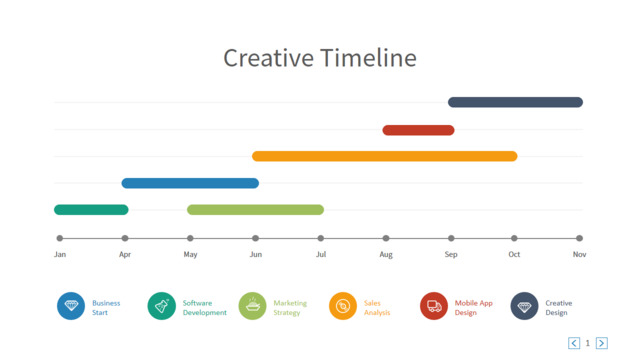 Creative Timeline

Jan Apr May Jun Jul Aug Sep Oct Nov

Business Start

Software Development

Marketing Strategy

Sales Analysis

Mobile App Design

Creative Design

1